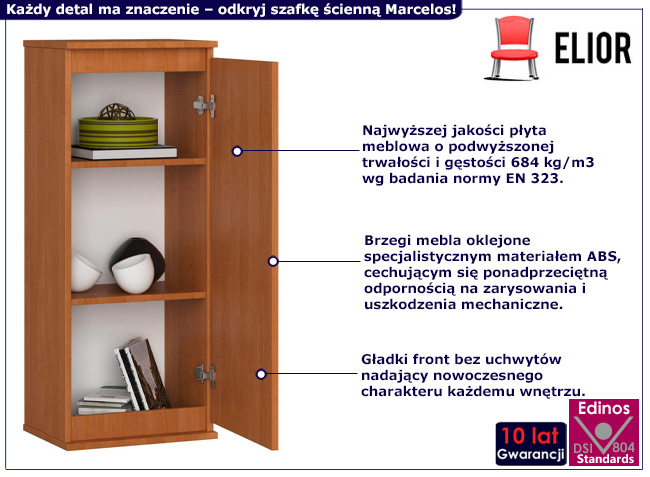 Każdy detal ma znaczenie – odkryj szafkę ścienną Marcelos!

ELIOR

Najwyższej jakości płyta meblowa o podwyższonej trwałości i gęstości 684 kg/m3 wg badania normy EN 323.

Brzegi mebla oklejone specjalistycznym materiałem ABS, cechującym się ponadprzeciętną odpornością na zarysowania i uszkodzenia mechaniczne.

Gładki front bez uchwytów nadający nowoczesnego charakteru każdemu wnętrzu.

10 lat Gwarancji

Edinos DSI 804 Standards